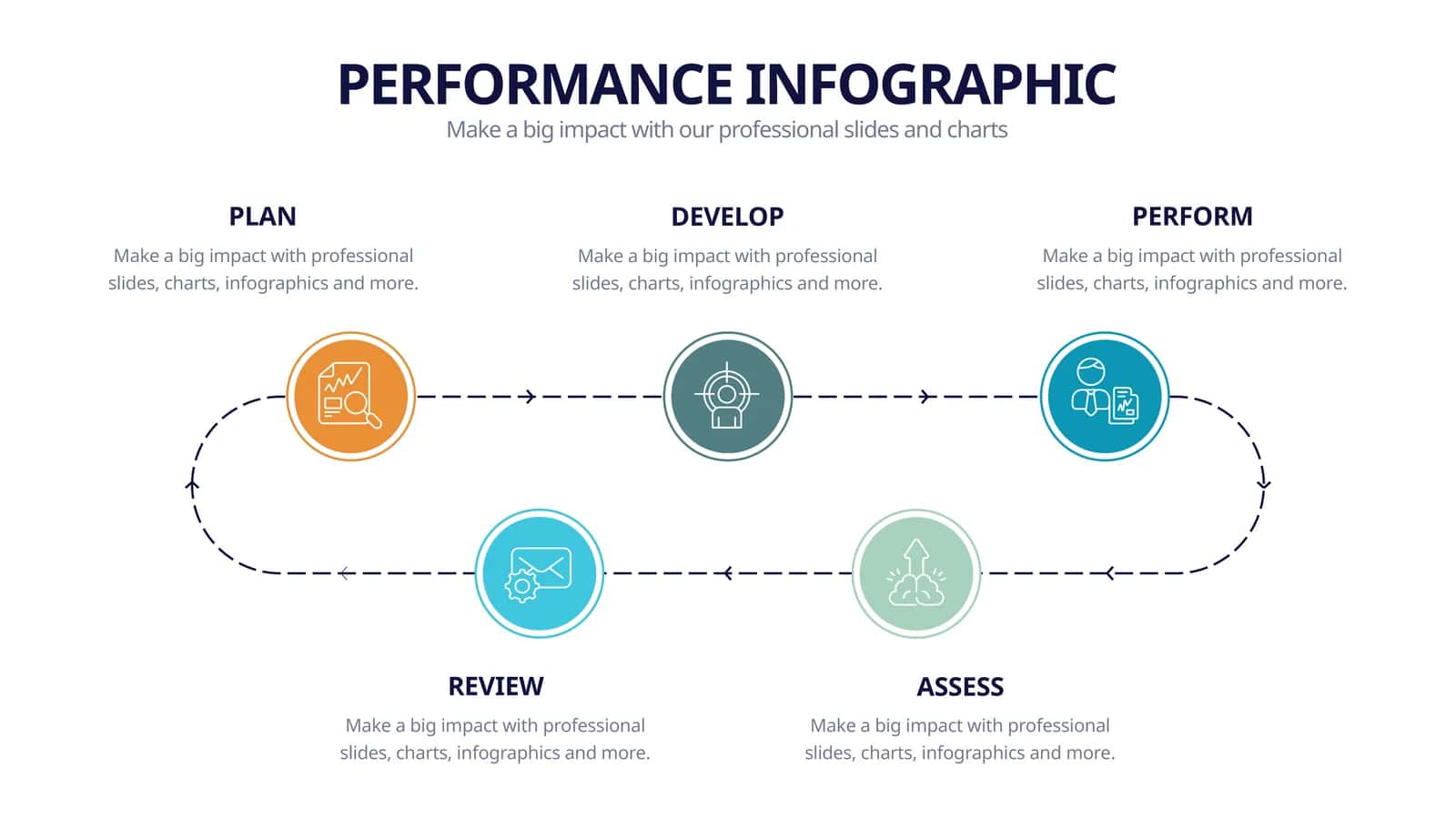 PERFORMANCE INFOGRAPHIC
Make a big impact with our professional slides and charts

PLAN
Make a big impact with professional slides, charts, infographics and more.

DEVELOP
Make a big impact with professional slides, charts, infographics and more.

PERFORM
Make a big impact with professional slides, charts, infographics and more.

REVIEW
Make a big impact with professional slides, charts, infographics and more.

ASSESS
Make a big impact with professional slides, charts, infographics and more.